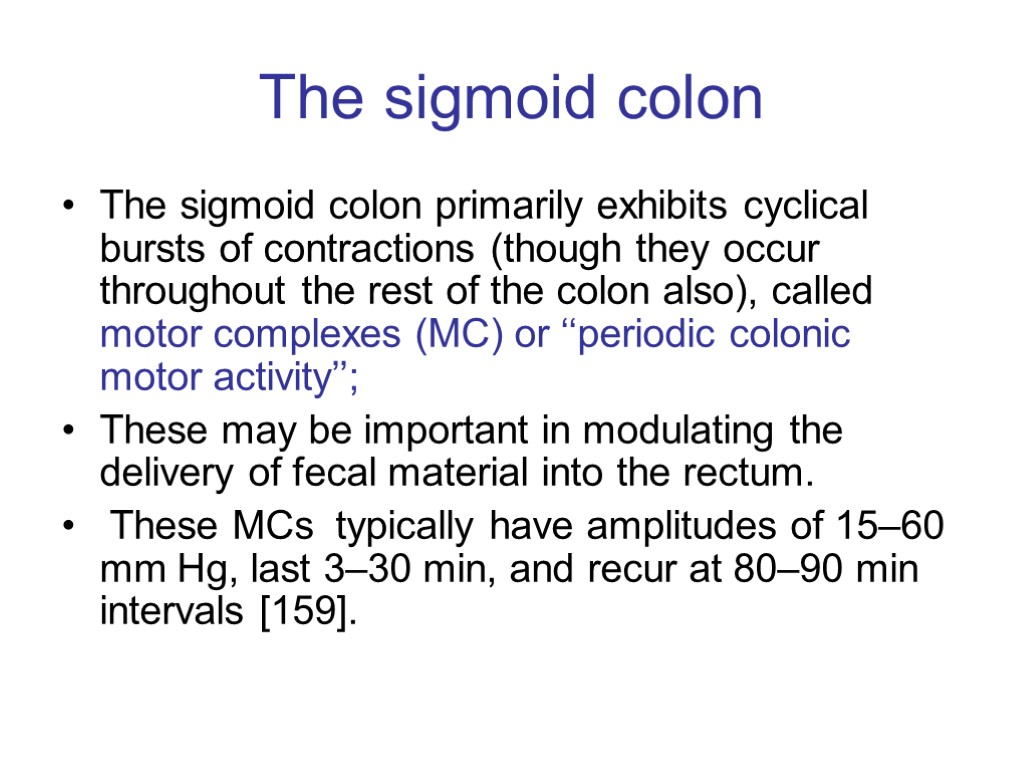 The sigmoid colon

• The sigmoid colon primarily exhibits cyclical bursts of contractions (though they occur throughout the rest of the colon also), called motor complexes (MC) or ‘‘periodic colonic motor activity’’;
• These may be important in modulating the delivery of fecal material into the rectum.
• These MCs typically have amplitudes of 15–60 mm Hg, last 3–30 min, and recur at 80–90 min intervals [159].